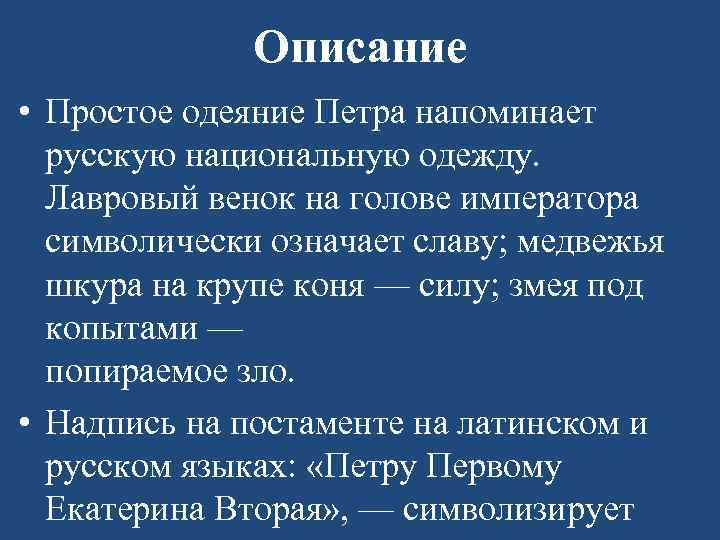 Описание

• Простое одеяние Петра напоминает русскую национальную одежду. Лавровый венок на голове императора символически означает славу; медвежья шкура на крупе коня — силу; змея под копытами —
попираемое зло.

• Надпись на постаменте на латинском и русском языках: «Петру Первому Екатерина Вторая», — символизирует